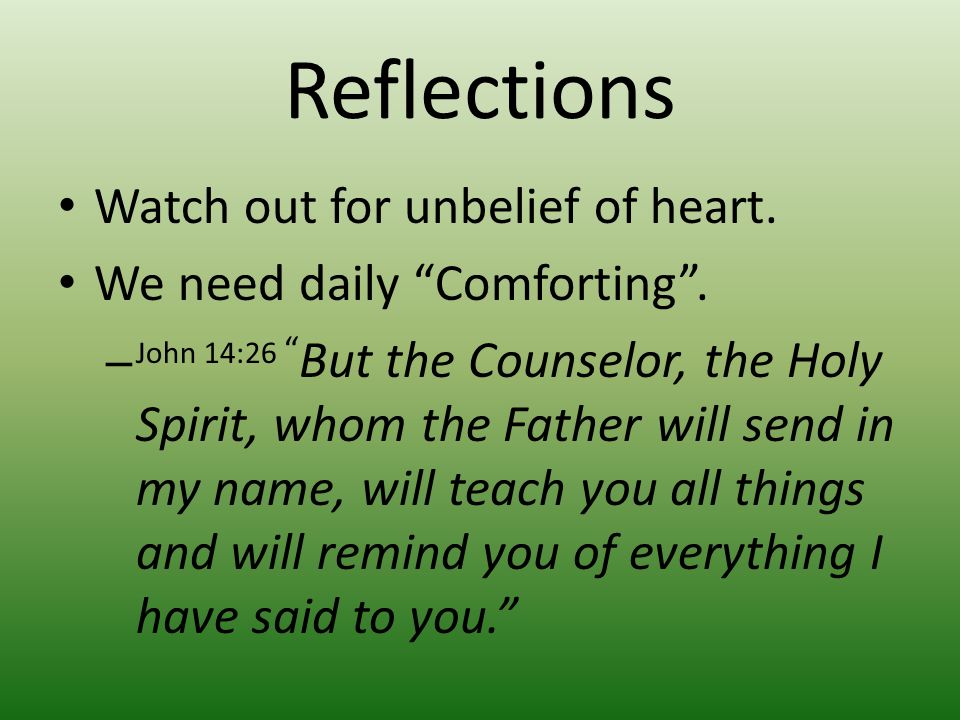 Reflections

• Watch out for unbelief of heart.
• We need daily “Comforting”.
– John 14:26 “But the Counselor, the Holy Spirit, whom the Father will send in my name, will teach you all things and will remind you of everything I have said to you.”